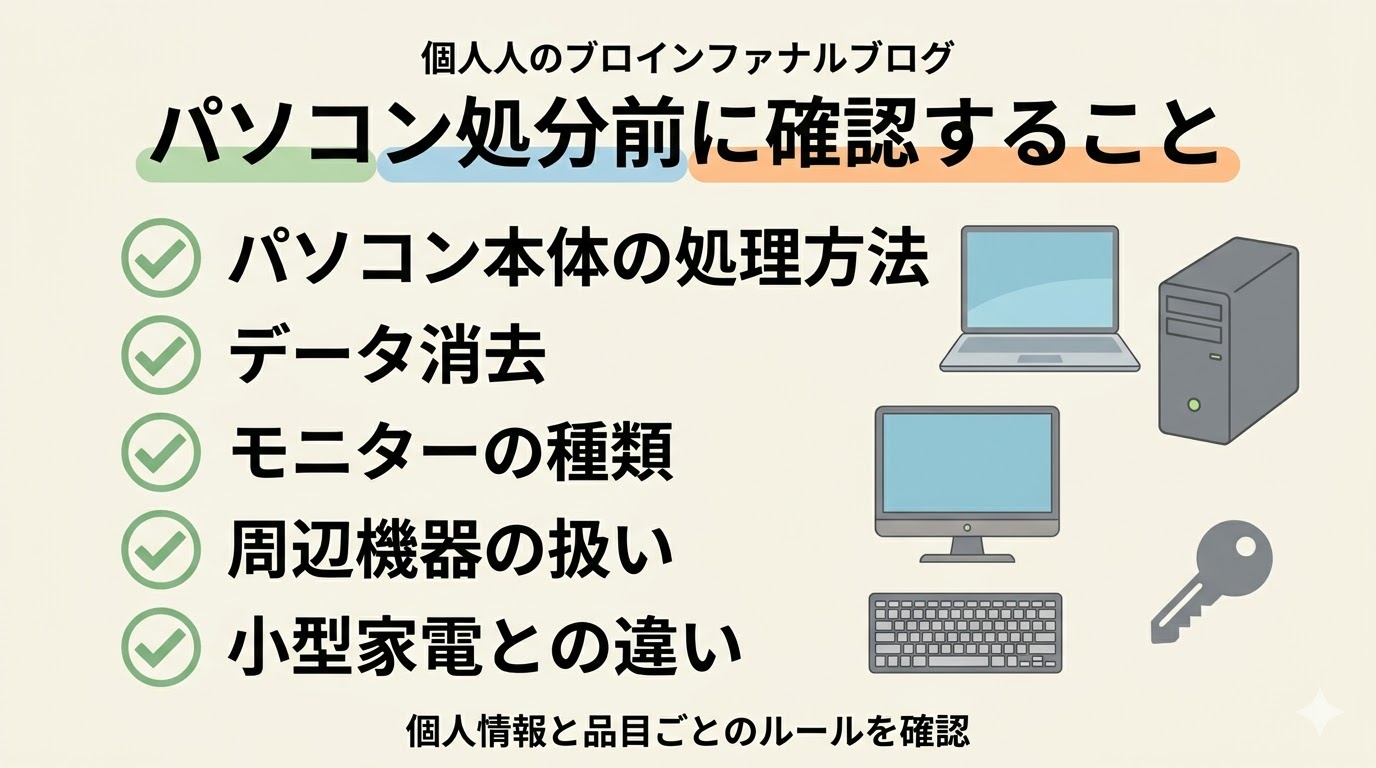 個人人のブロインファナルブログ

パソコン処分前に確認すること

パソコン本体の処理方法
データ消去
モニターの種類
周辺機器の扱い
小型家電との違い

個人情報と品目ごとのルールを確認